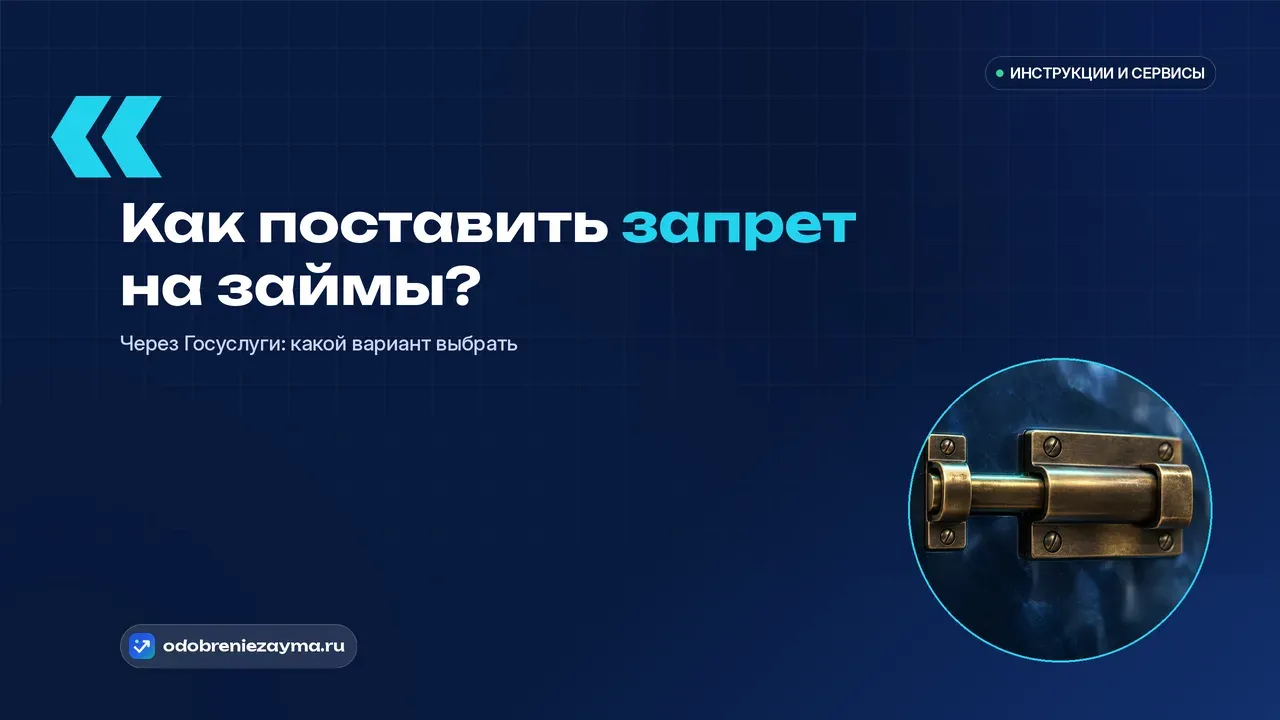 ИНСТРУКЦИИ И СЕРВИСЫ

Как поставить запрет на займы?

Через Госуслуги: какой вариант выбрать

odobreniezayma.ru